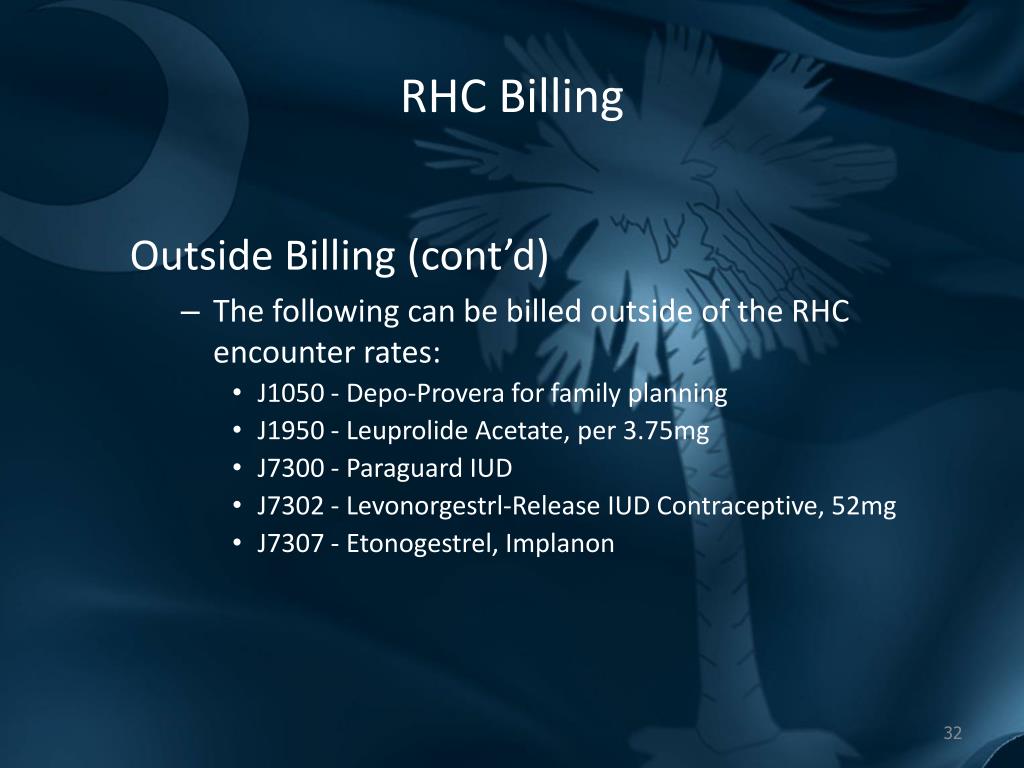 RHC Billing

Outside Billing (cont’d)

– The following can be billed outside of the RHC encounter rates:

• J1050 - Depo-Provera for family planning
• J1950 - Leuprolide Acetate, per 3.75mg
• J7300 - Paraguard IUD
• J7302 - Levonorgestrl-Release IUD Contraceptive, 52mg
• J7307 - Etonogestrel, Implanon

32